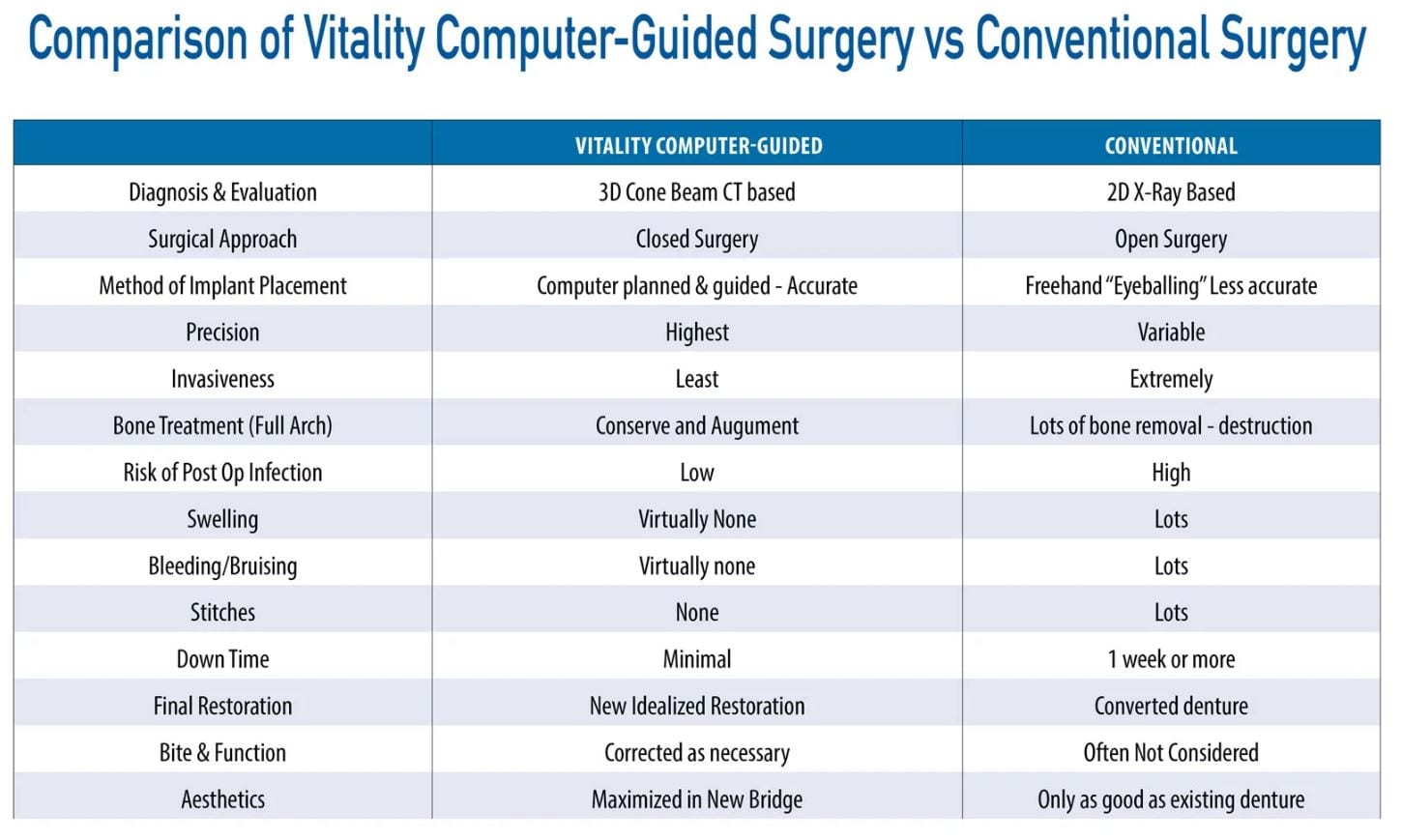 Comparison of Vitality Computer-Guided Surgery vs Conventional Surgery

| | VITALITY COMPUTER-GUIDED | CONVENTIONAL |
|---|---|---|
| Diagnosis & Evaluation | 3D Cone Beam CT based | 2D X-Ray Based |
| Surgical Approach | Closed Surgery | Open Surgery |
| Method of Implant Placement | Computer planned & guided - Accurate | Freehand "Eyeballing" Less accurate |
| Precision | Highest | Variable |
| Invasiveness | Least | Extremely |
| Bone Treatment (Full Arch) | Conserve and Augument | Lots of bone removal - destruction |
| Risk of Post Op Infection | Low | High |
| Swelling | Virtually None | Lots |
| Bleeding/Bruising | Virtually none | Lots |
| Stitches | None | Lots |
| Down Time | Minimal | 1 week or more |
| Final Restoration | New Idealized Restoration | Converted denture |
| Bite & Function | Corrected as necessary | Often Not Considered |
| Aesthetics | Maximized in New Bridge | Only as good as existing denture |